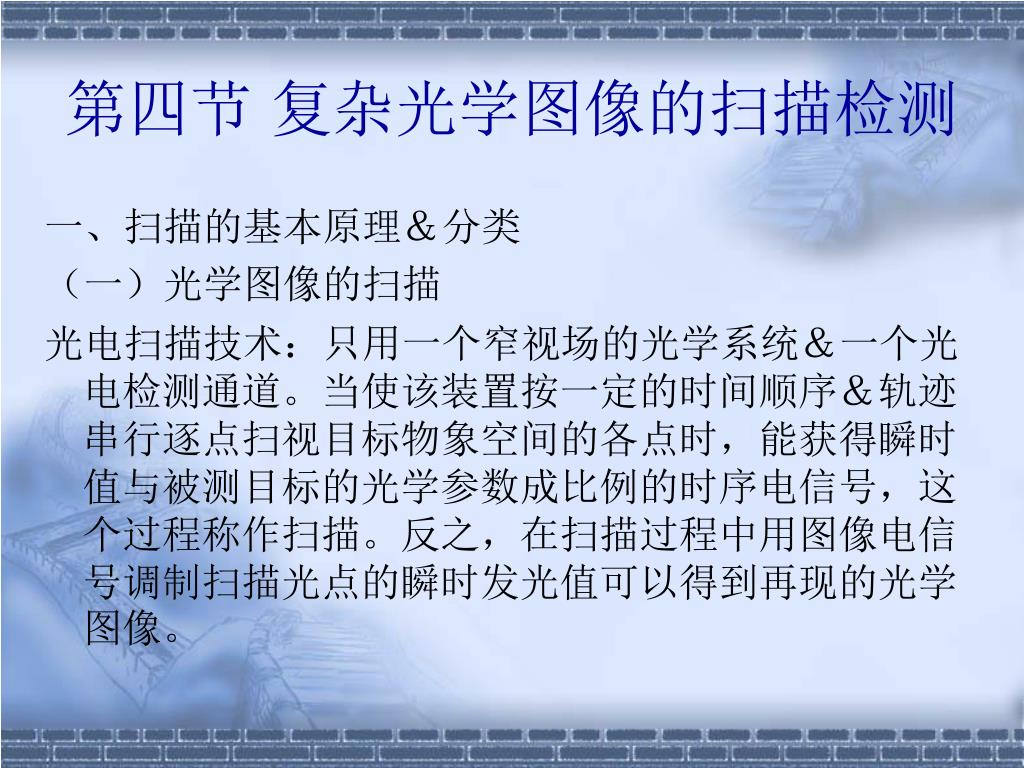 第四节 复杂光学图像的扫描检测

一、扫描的基本原理＆分类

（一）光学图像的扫描

光电扫描技术：只用一个窄视场的光学系统＆一个光电检测通道。当使该装置按一定的时间顺序＆轨迹串行逐点扫视目标物象空间的各点时，能获得瞬时值与被测目标的光学参数成比例的时序电信号，这个过程称作扫描。反之，在扫描过程中用图像电信号调制扫描光点的瞬时发光值可以得到再现的光学图像。